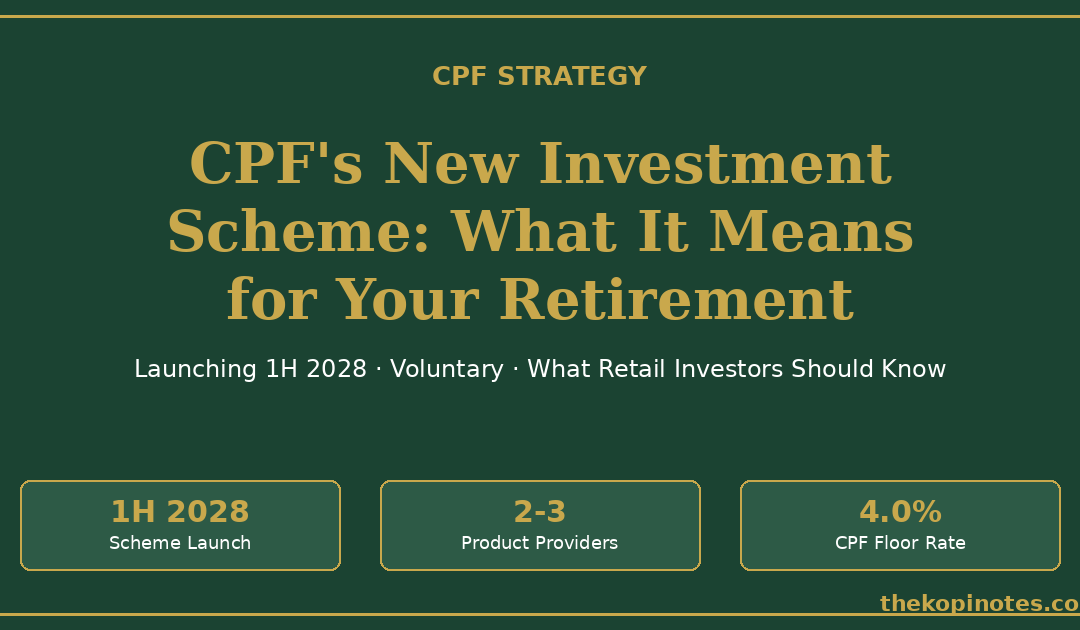 CPF STRATEGY

CPF's New Investment Scheme: What It Means for Your Retirement

Launching 1H 2028 · Voluntary · What Retail Investors Should Know

1H 2028
Scheme Launch

2-3
Product Providers

4.0%
CPF Floor Rate

thekopinotes.co